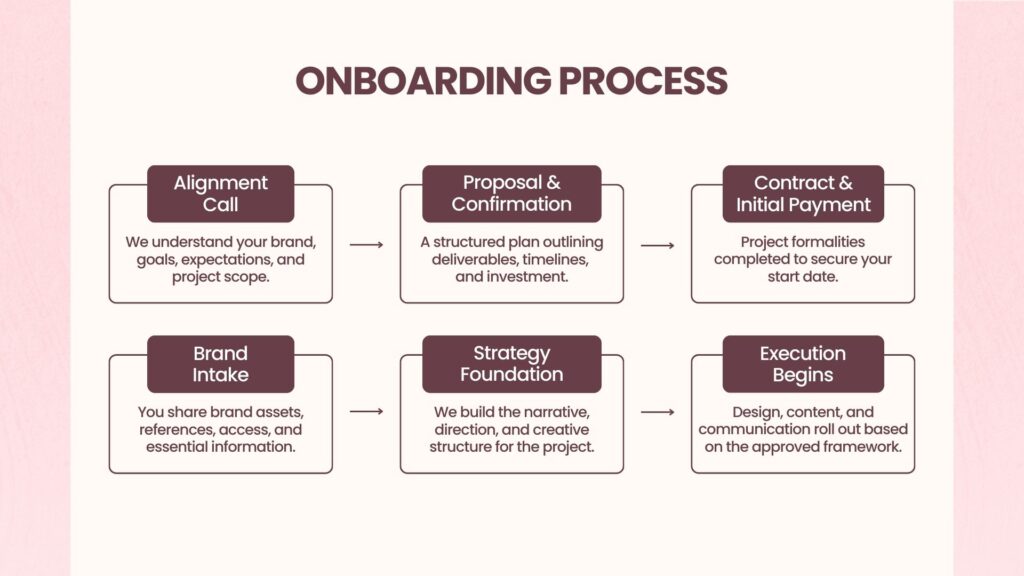 ONBOARDING PROCESS

Alignment Call

We understand your brand, goals, expectations, and project scope.

Proposal & Confirmation

A structured plan outlining deliverables, timelines, and investment.

Contract & Initial Payment

Project formalities completed to secure your start date.

Brand Intake

You share brand assets, references, access, and essential information.

Strategy Foundation

We build the narrative, direction, and creative structure for the project.

Execution Begins

Design, content, and communication roll out based on the approved framework.